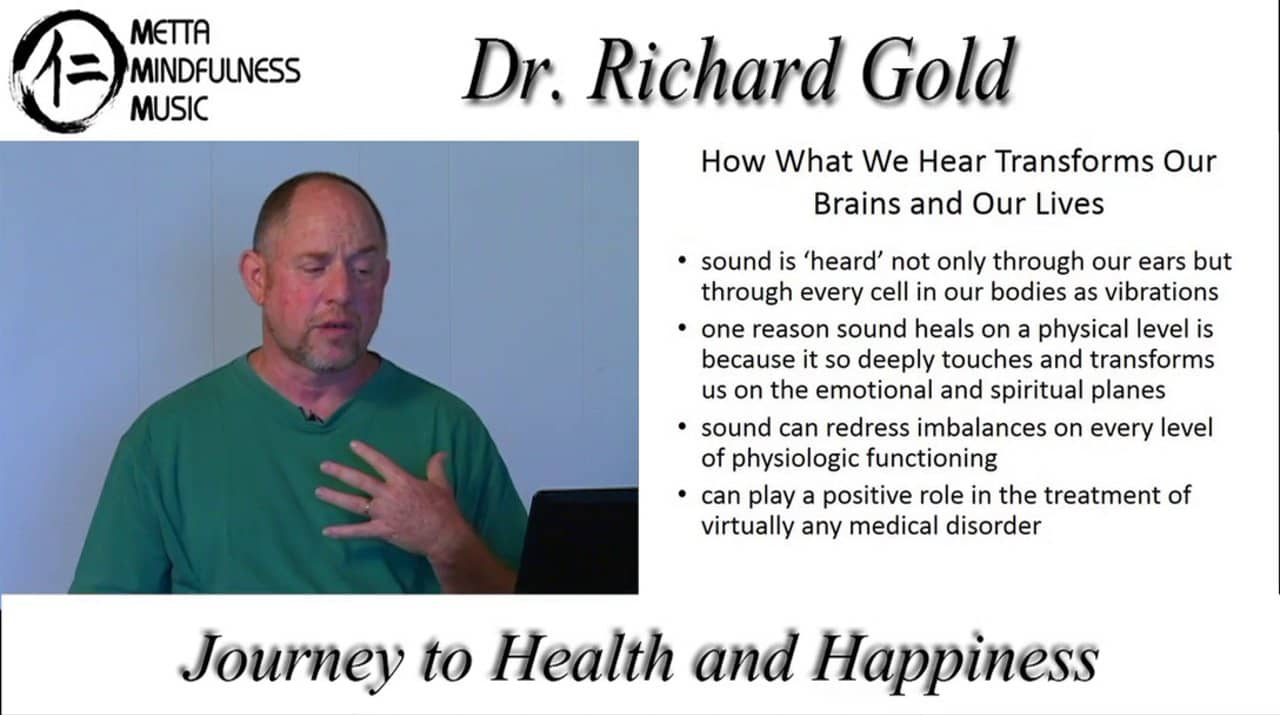 仁 METTA MINDFULNESS MUSIC

Dr. Richard Gold

How What We Hear Transforms Our Brains and Our Lives

• sound is 'heard' not only through our ears but through every cell in our bodies as vibrations
• one reason sound heals on a physical level is because it so deeply touches and transforms us on the emotional and spiritual planes
• sound can redress imbalances on every level of physiologic functioning
• can play a positive role in the treatment of virtually any medical disorder

Journey to Health and Happiness